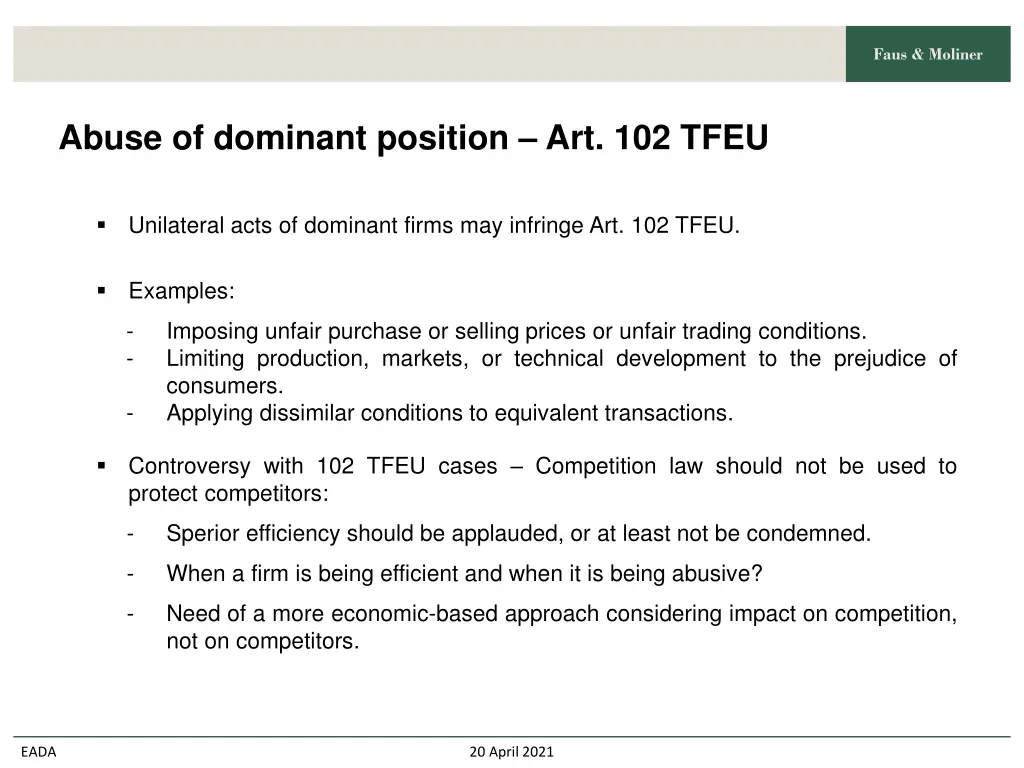 Faus & Moliner

Abuse of dominant position – Art. 102 TFEU

▪ Unilateral acts of dominant firms may infringe Art. 102 TFEU.

▪ Examples:

- Imposing unfair purchase or selling prices or unfair trading conditions.
- Limiting production, markets, or technical development to the prejudice of consumers.
- Applying dissimilar conditions to equivalent transactions.

▪ Controversy with 102 TFEU cases – Competition law should not be used to protect competitors:

- Sperior efficiency should be applauded, or at least not be condemned.
- When a firm is being efficient and when it is being abusive?
- Need of a more economic-based approach considering impact on competition, not on competitors.

EADA

20 April 2021